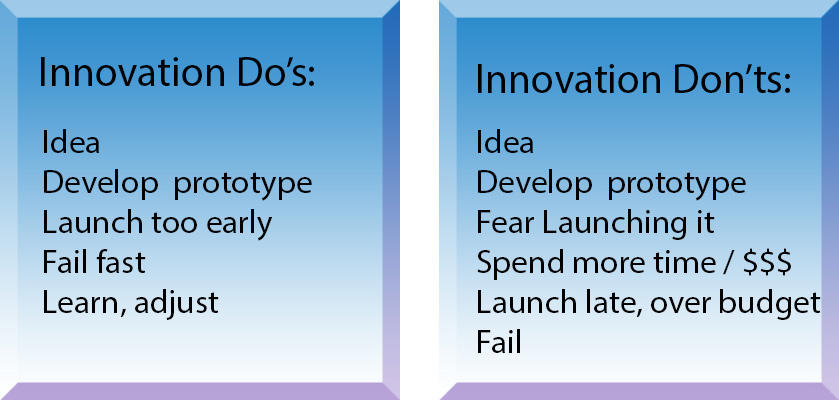 Innovation Do's:

Idea
Develop prototype
Launch too early
Fail fast
Learn, adjust

Innovation Don'ts:

Idea
Develop prototype
Fear Launching it
Spend more time / \$\$\$
Launch late, over budget
Fail